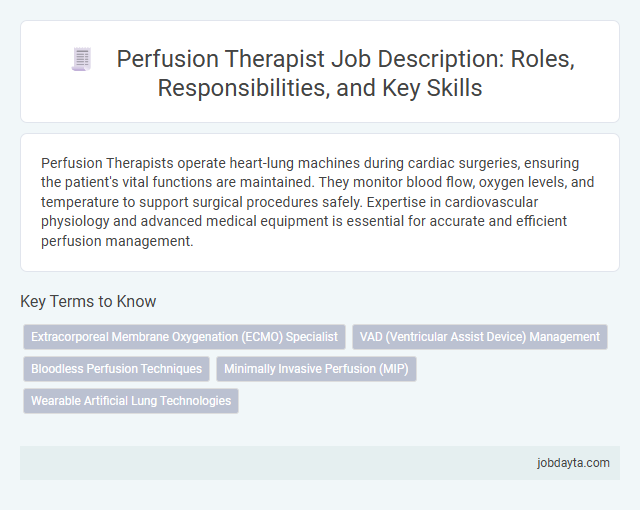 Perfusion Therapist Job Description: Roles, Responsibilities, and Key Skills

Perfusion Therapists operate heart-lung machines during cardiac surgeries, ensuring the patient's vital functions are maintained. They monitor blood flow, oxygen levels, and temperature to support surgical procedures safely. Expertise in cardiovascular physiology and advanced medical equipment is essential for accurate and efficient perfusion management.

Key Terms to Know

Extracorporeal Membrane Oxygenation (ECMO) Specialist

VAD (Ventricular Assist Device) Management

Bloodless Perfusion Techniques

Minimally Invasive Perfusion (MIP)

Wearable Artificial Lung Technologies

jobdayta.com